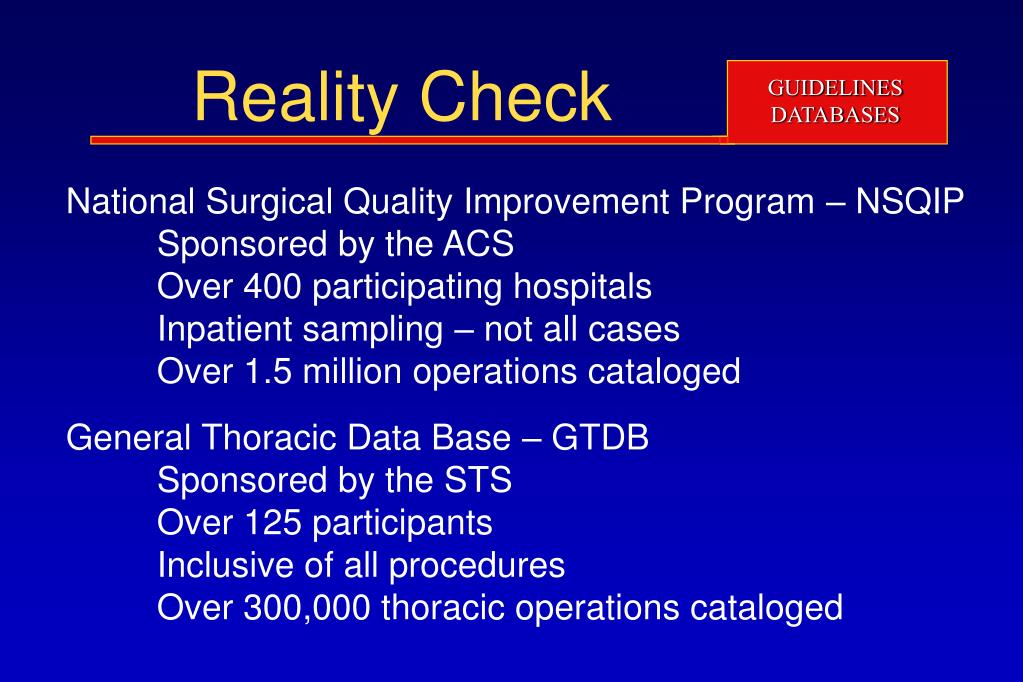 Reality Check

GUIDELINES
DATABASES

National Surgical Quality Improvement Program – NSQIP
Sponsored by the ACS
Over 400 participating hospitals
Inpatient sampling – not all cases
Over 1.5 million operations cataloged

General Thoracic Data Base – GTDB
Sponsored by the STS
Over 125 participants
Inclusive of all procedures
Over 300,000 thoracic operations cataloged